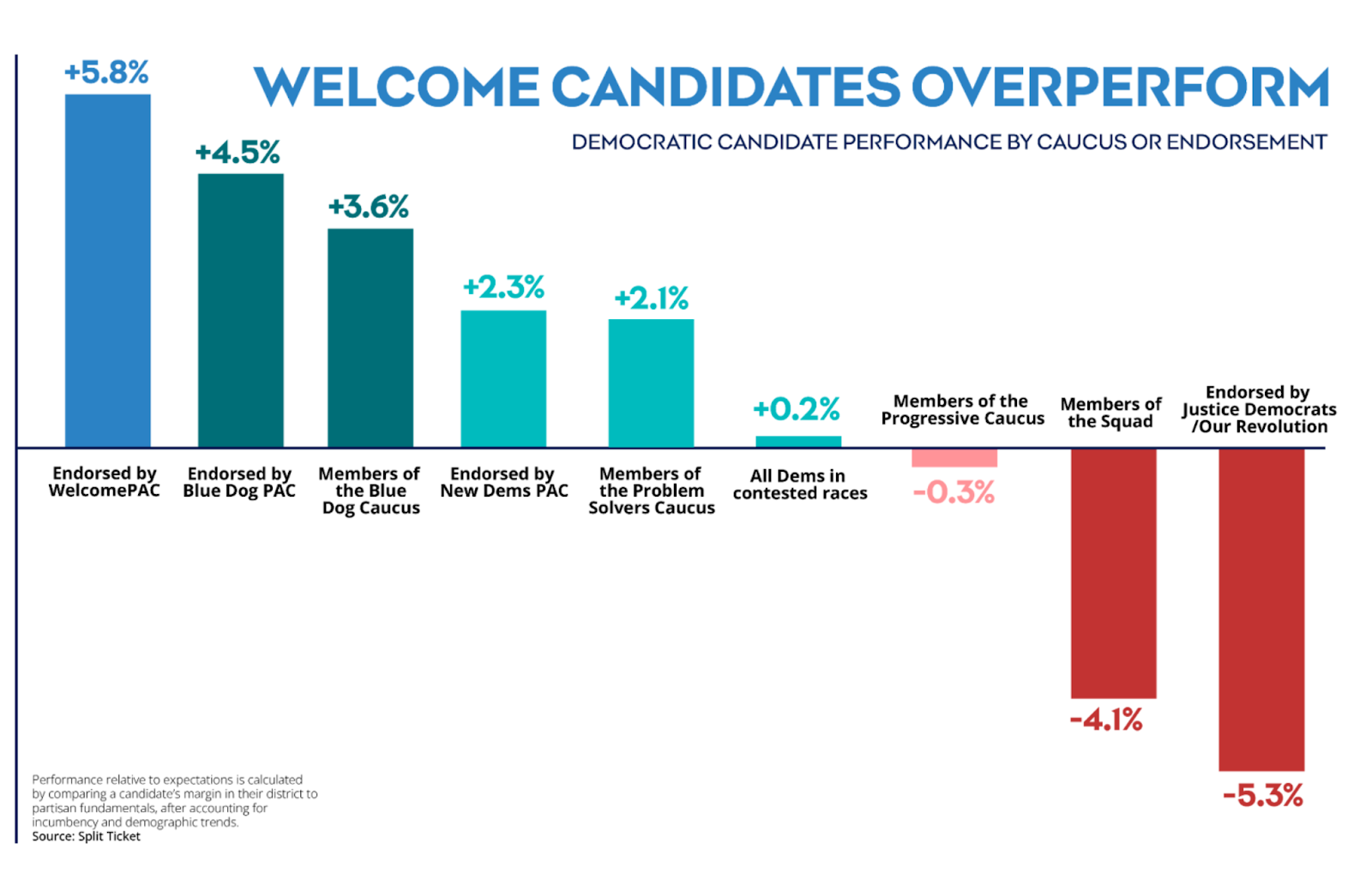 WELCOME CANDIDATES OVERPERFORM

DEMOCRATIC CANDIDATE PERFORMANCE BY CAUCUS OR ENDORSEMENT

+5.8%
Endorsed by WelcomePAC

+4.5%
Endorsed by Blue Dog PAC

+3.6%
Members of the Blue Dog Caucus

+2.3%
Endorsed by New Dems PAC

+2.1%
Members of the Problem Solvers Caucus

+0.2%
All Dems in contested races

Members of the Progressive Caucus
-0.3%

Members of the Squad
-4.1%

Endorsed by Justice Democrats /Our Revolution
-5.3%

Performance relative to expectations is calculated by comparing a candidate's margin in their district to partisan fundamentals, after accounting for incumbency and demographic trends.
Source: Split Ticket